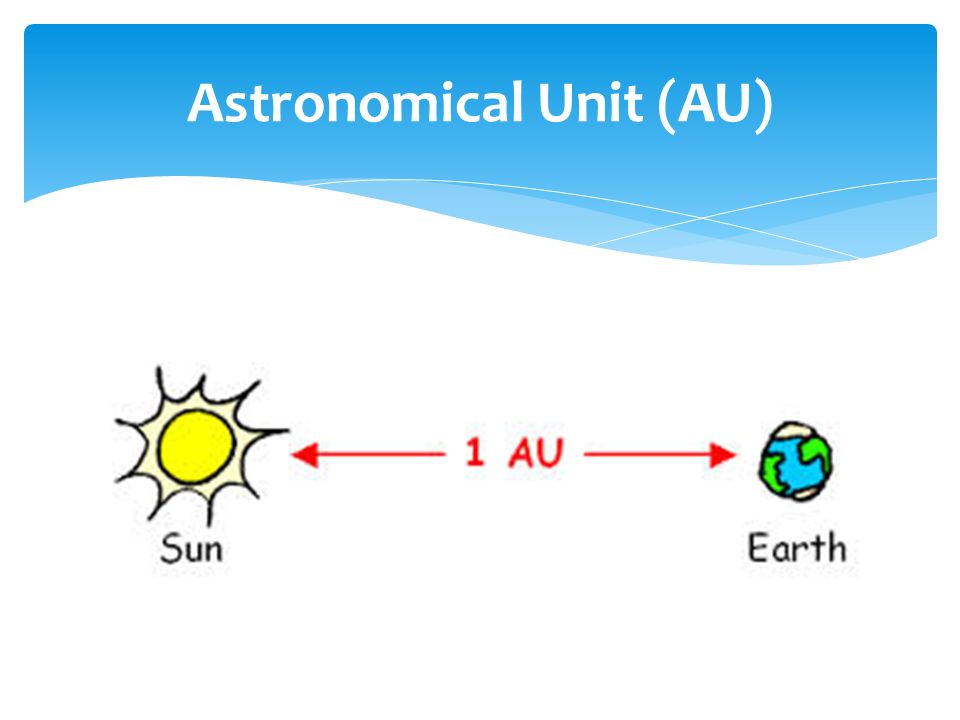 Astronomical Unit (AU)

1 AU

Sun

Earth